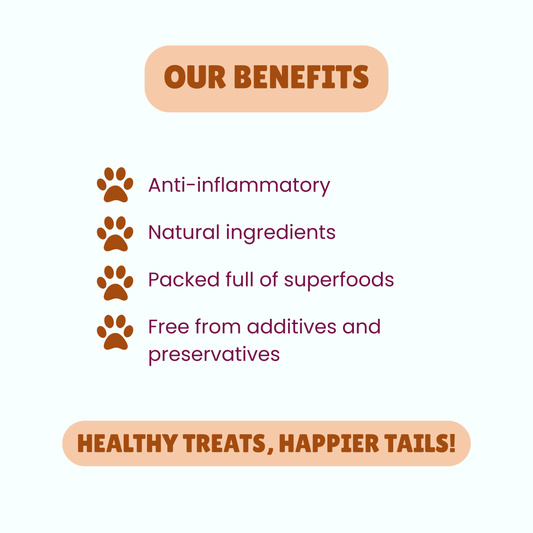 OUR BENEFITS

Anti-inflammatory

Natural ingredients

Packed full of superfoods

Free from additives and preservatives

HEALTHY TREATS, HAPPIER TAILS!